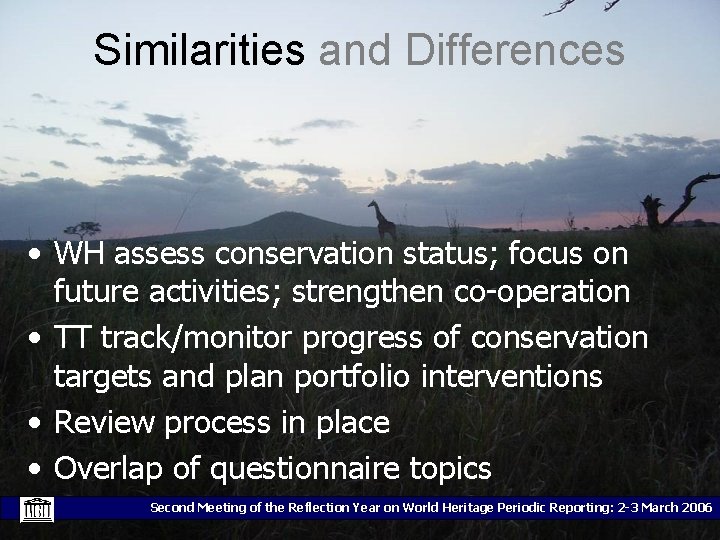 Similarities and Differences

• WH assess conservation status; focus on future activities; strengthen co-operation
• TT track/monitor progress of conservation targets and plan portfolio interventions
• Review process in place
• Overlap of questionnaire topics

Second Meeting of the Reflection Year on World Heritage Periodic Reporting: 2-3 March 2006